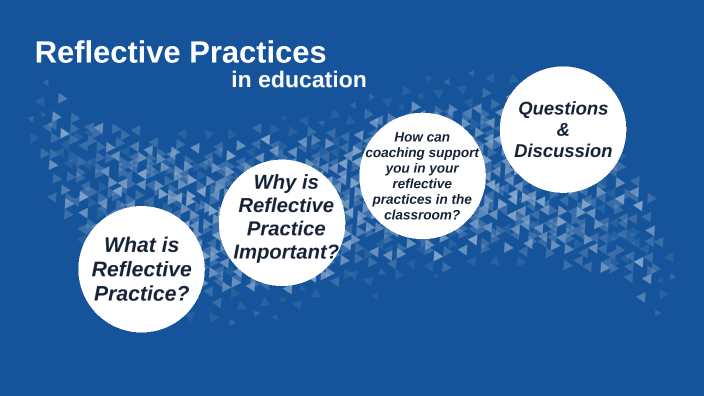 Reflective Practices
in education

What is Reflective Practice?

Why is Reflective Practice Important?

How can coaching support you in your reflective practices in the classroom?

Questions & Discussion